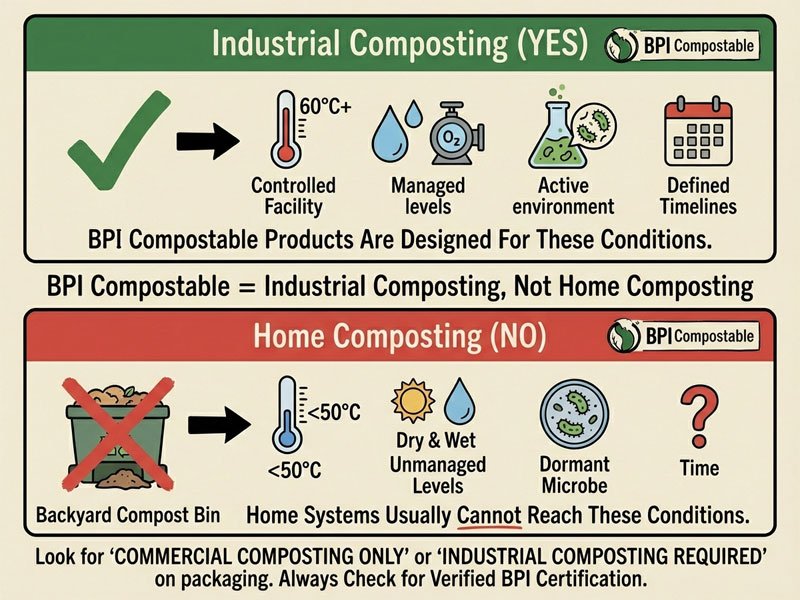 Industrial Composting (YES)

BPI Compostable

60°C+

$O_2$

Controlled Facility

Managed levels

Active environment

Defined Timelines

BPI Compostable Products Are Designed For These Conditions.

BPI Compostable = Industrial Composting, Not Home Composting

Home Composting (NO)

BPI Compostable

<50°C

<50°C

Dry & Wet Unmanaged Levels

Dormant Microbe

?

Time

Backyard Compost Bin

Home Systems Usually Cannot Reach These Conditions.

Look for 'COMMERCIAL COMPOSTING ONLY' or 'INDUSTRIAL COMPOSTING REQUIRED' on packaging. Always Check for Verified BPI Certification.